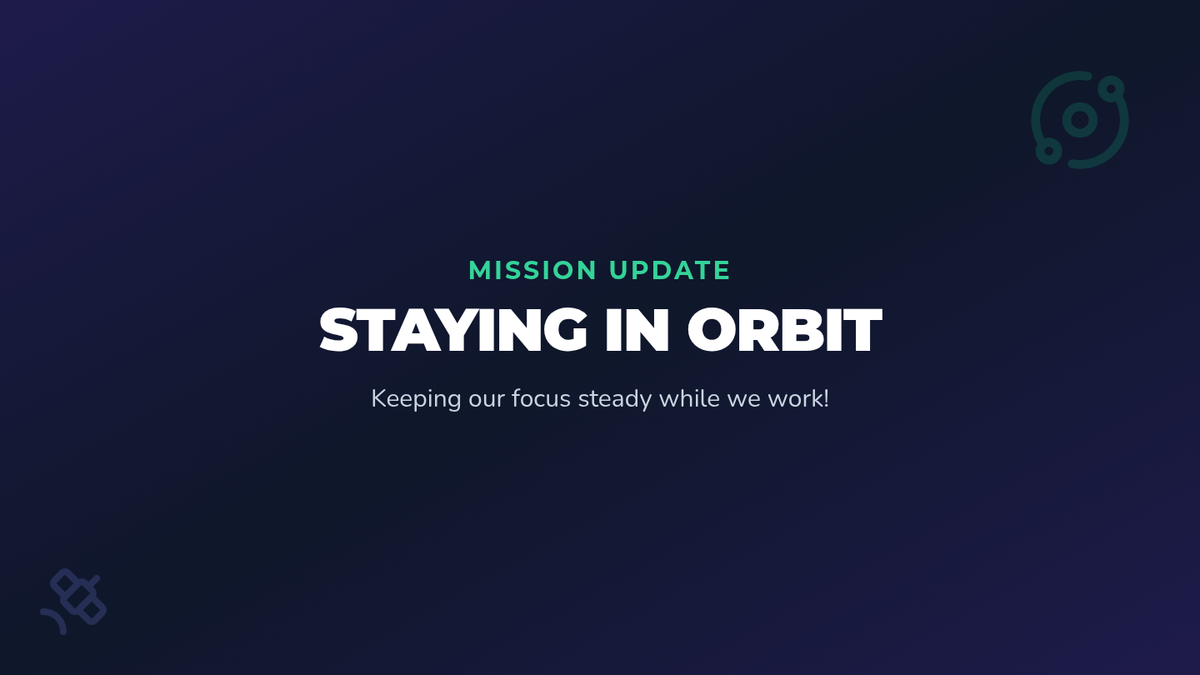 MISSION UPDATE

STAYING IN ORBIT

Keeping our focus steady while we work!